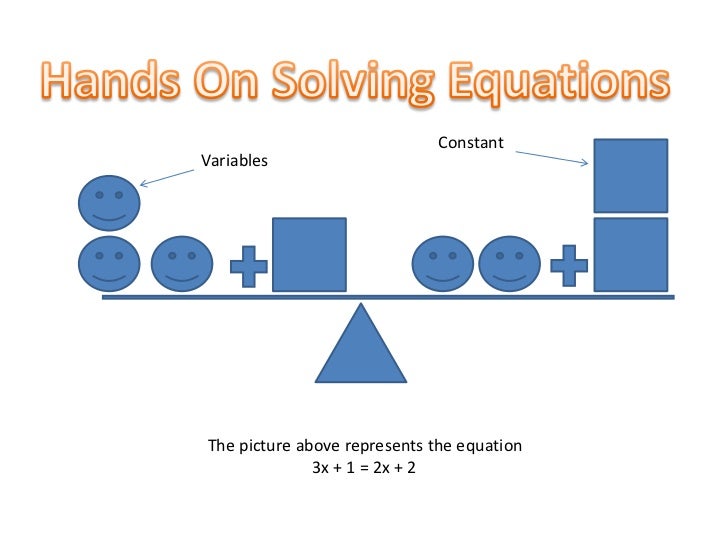 Hands On Solving Equations

Variables

Constant

The picture above represents the equation
$3x + 1 = 2x + 2$